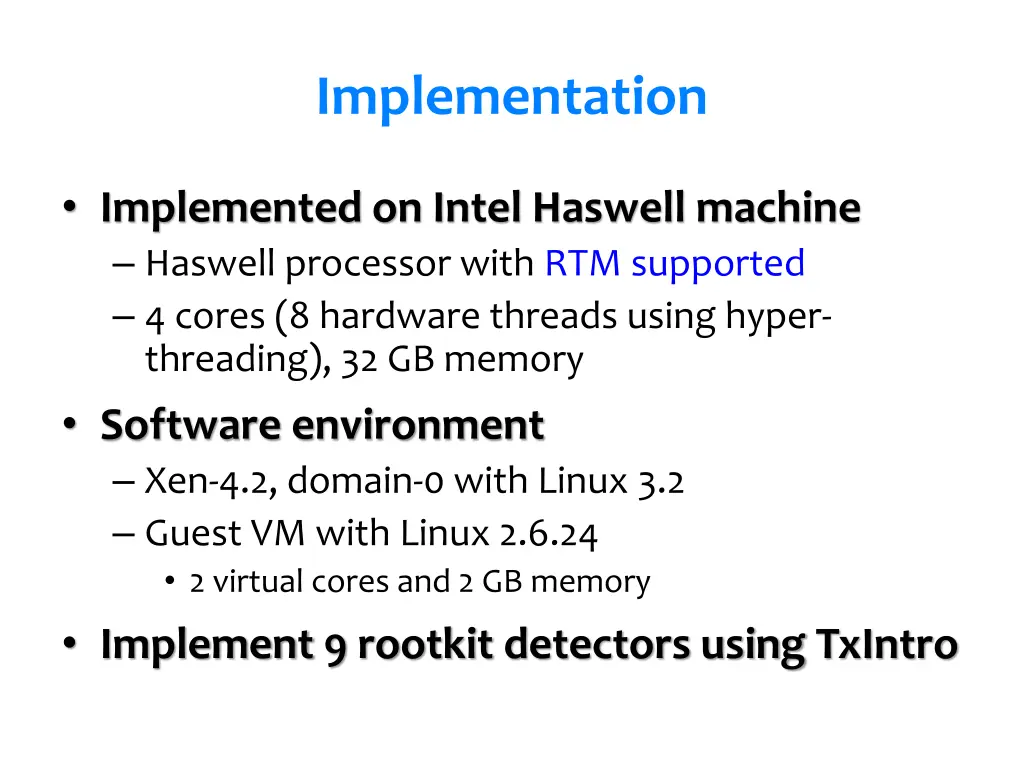 Implementation

• Implemented on Intel Haswell machine
– Haswell processor with RTM supported
– 4 cores (8 hardware threads using hyper-threading), 32 GB memory

• Software environment
– Xen-4.2, domain-0 with Linux 3.2
– Guest VM with Linux 2.6.24
• 2 virtual cores and 2 GB memory

• Implement 9 rootkit detectors using TxIntro